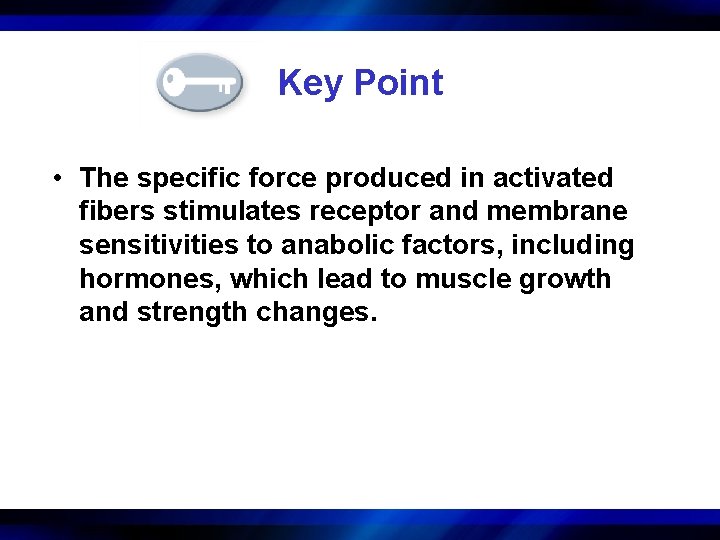 Key Point

• The specific force produced in activated fibers stimulates receptor and membrane sensitivities to anabolic factors, including hormones, which lead to muscle growth and strength changes.